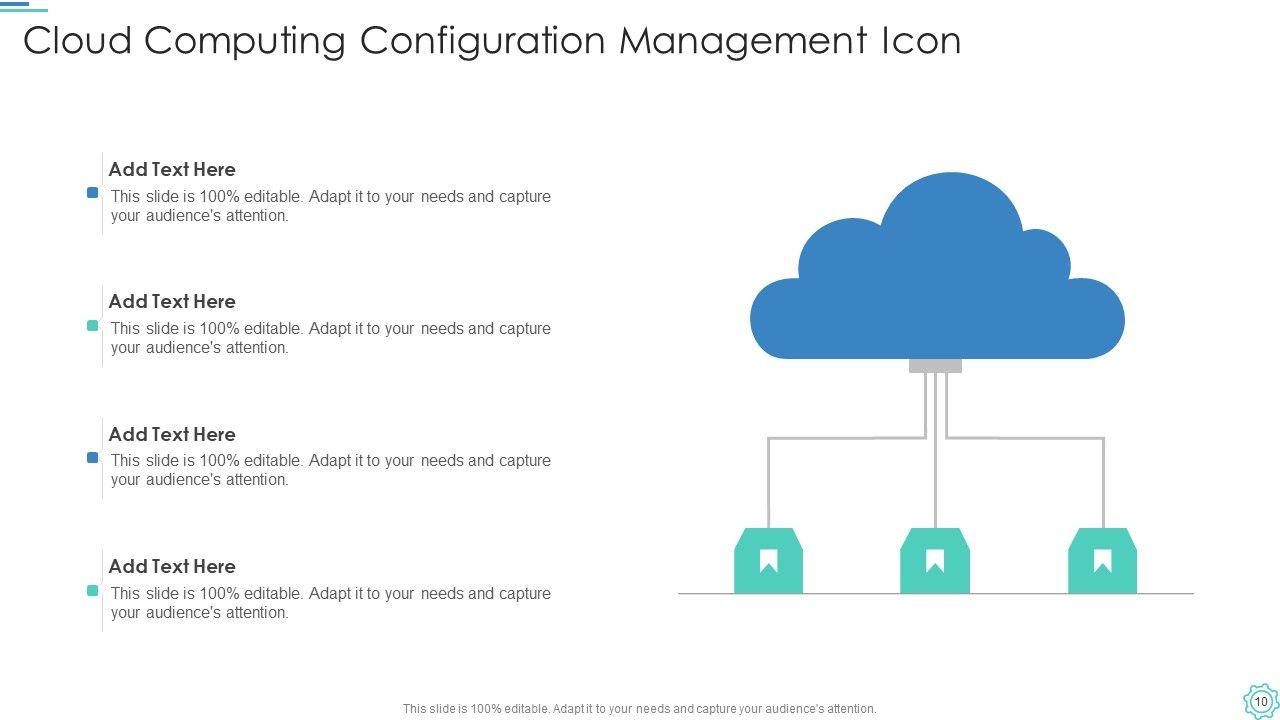 Cloud Computing Configuration Management Icon

Add Text Here
This slide is 100% editable. Adapt it to your needs and capture your audience's attention.

Add Text Here
This slide is 100% editable. Adapt it to your needs and capture your audience's attention.

Add Text Here
This slide is 100% editable. Adapt it to your needs and capture your audience's attention.

Add Text Here
This slide is 100% editable. Adapt it to your needs and capture your audience's attention.

This slide is 100% editable. Adapt it to your needs and capture your audience's attention.

10